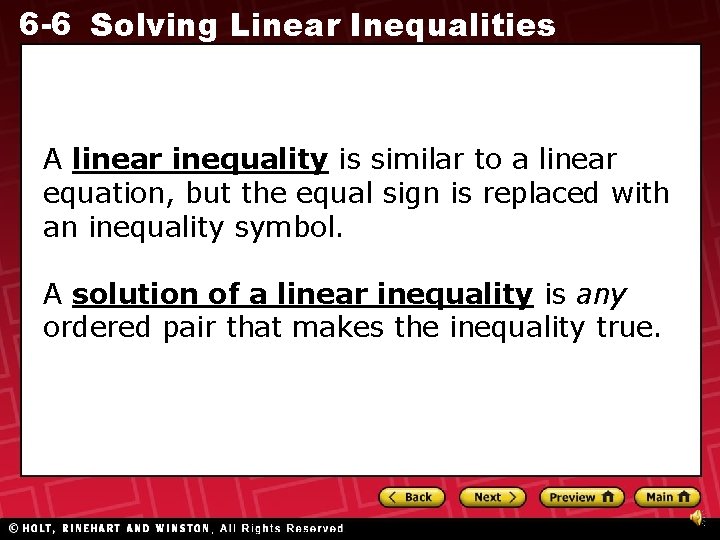 6-6 Solving Linear Inequalities

A linear inequality is similar to a linear equation, but the equal sign is replaced with an inequality symbol.

A solution of a linear inequality is any ordered pair that makes the inequality true.

Back Next Preview Main

© HOLT, RINEHART AND WINSTON, All Rights Reserved